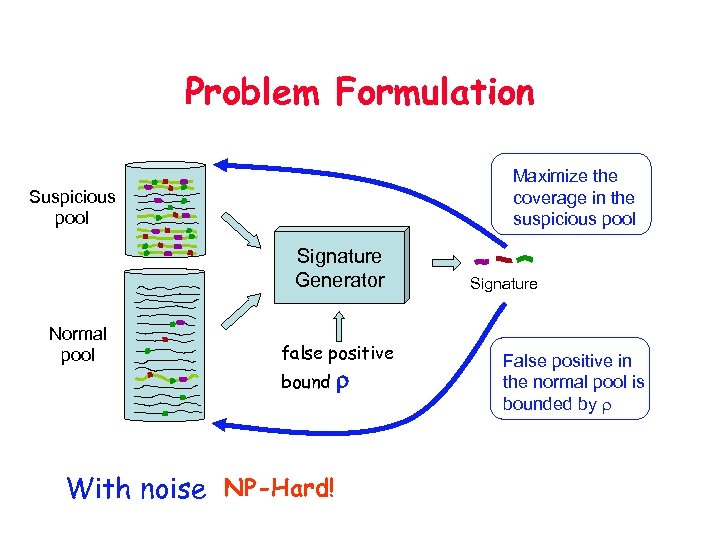 Problem Formulation

Suspicious pool

Normal pool

Signature Generator

false positive bound $\rho$

Signature

Maximize the coverage in the suspicious pool

False positive in the normal pool is bounded by $\rho$

With noise NP-Hard!